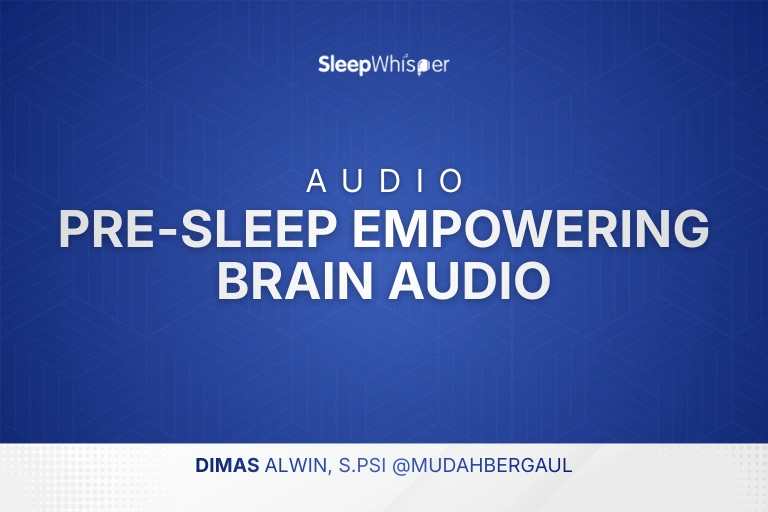 SleepWhisper

AUDIO
PRE-SLEEP EMPOWERING BRAIN AUDIO

DIMAS ALWIN, S.PSI @MUDAHBERGAUL